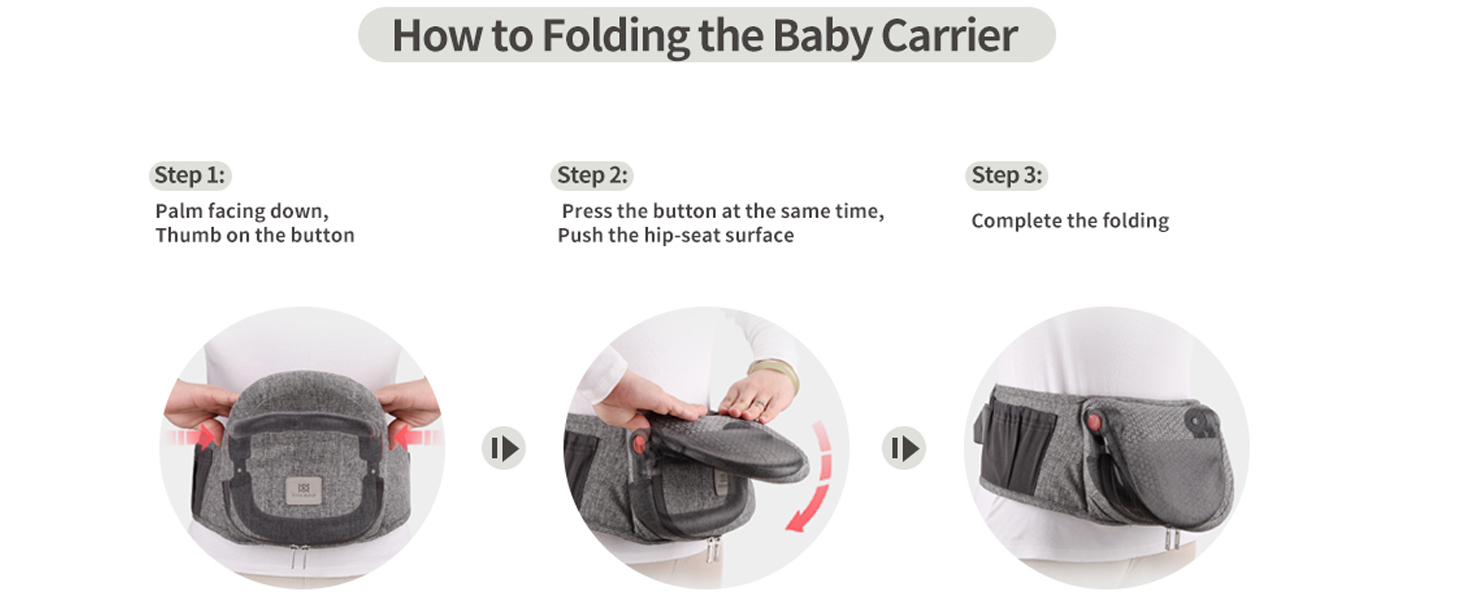 How to Folding the Baby Carrier

Step 1:
Palm facing down,
Thumb on the button

Step 2:
Press the button at the same time,
Push the hip-seat surface

Step 3:
Complete the folding